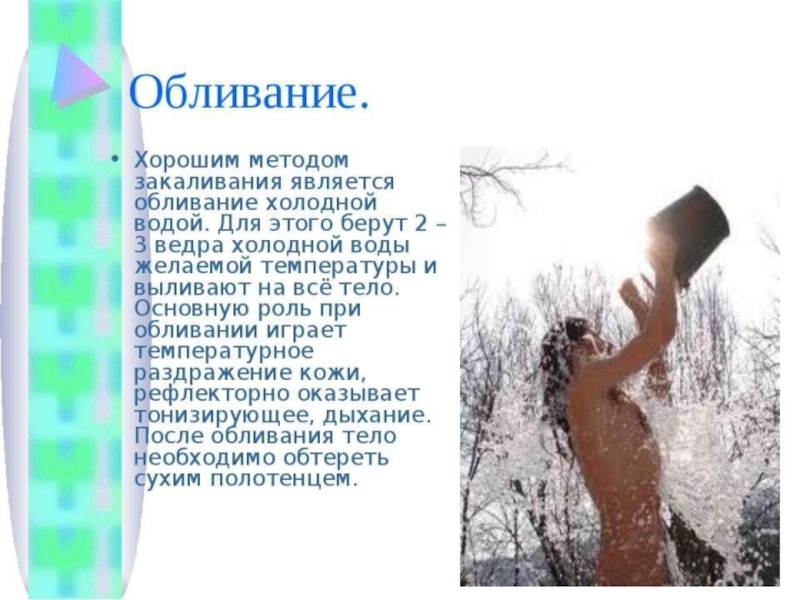 Обливание.

• Хорошим методом закаливания является обливание холодной водой. Для этого берут 2 – 3 ведра холодной воды желаемой температуры и выливают на всё тело. Основную роль при обливании играет температурное раздражение кожи, рефлекторно оказывает тонизирующее, дыхание. После обливания тело необходимо обтереть сухим полотенцем.